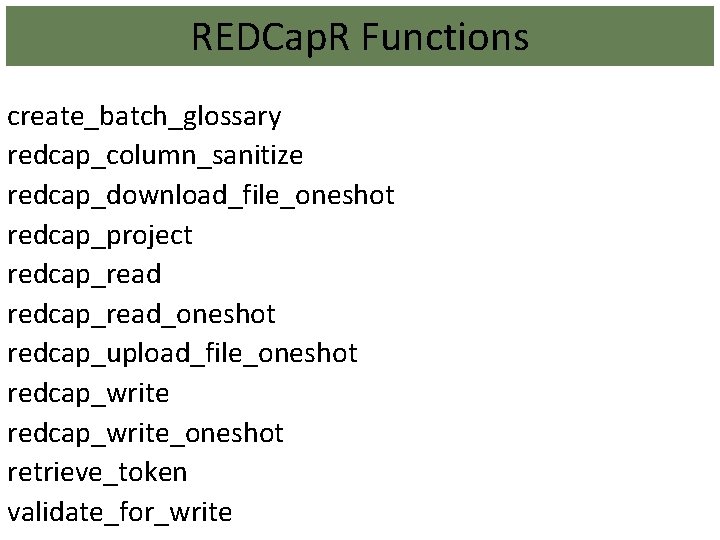 REDCapR Functions

create_batch_glossary
redcap_column_sanitize
redcap_download_file_oneshot
redcap_project
redcap_read
redcap_read_oneshot
redcap_upload_file_oneshot
redcap_write
redcap_write_oneshot
retrieve_token
validate_for_write